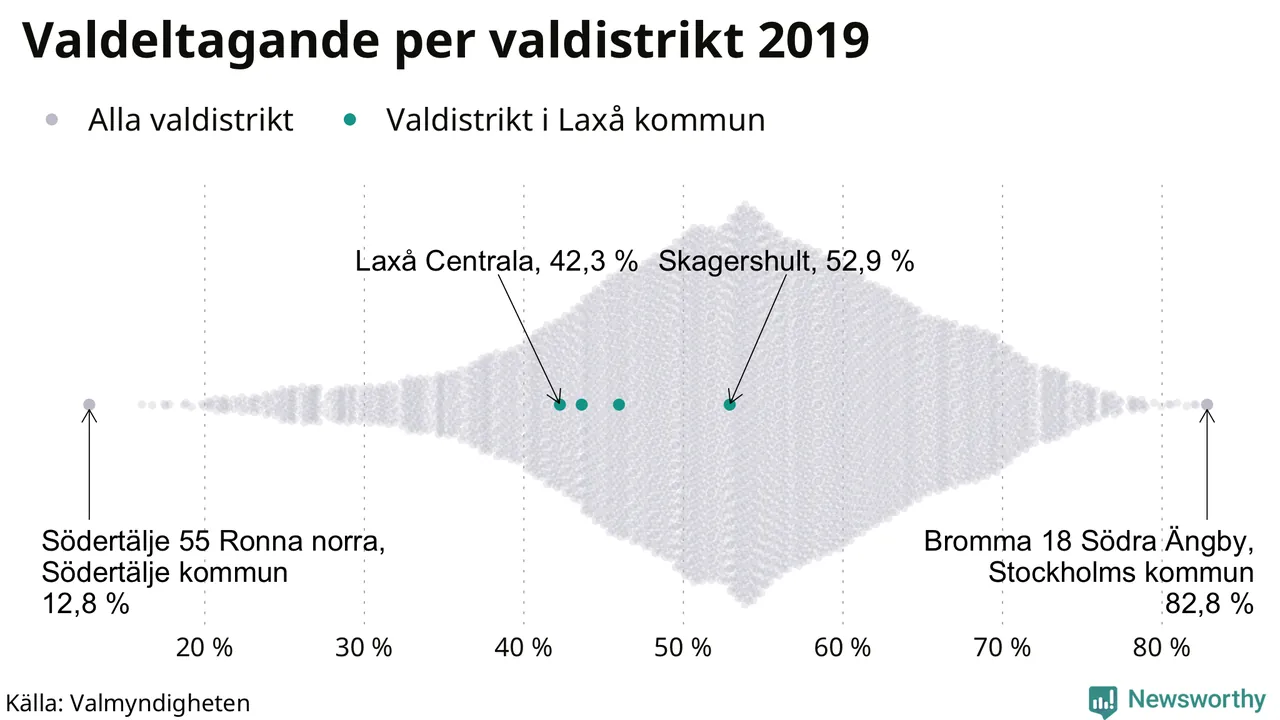 Valdeltagande per valdistrikt 2019

Alla valdistrikt
Valdistrikt i Laxå kommun

Laxå Centrala, 42,3 %
Skagershult, 52,9 %

Södertälje 55 Ronna norra, Södertälje kommun 12,8 %

Bromma 18 Södra Ängby, Stockholms kommun 82,8 %

20 %
30 %
40 %
50 %
60 %
70 %
80 %

Källa: Valmyndigheten

Newsworthy